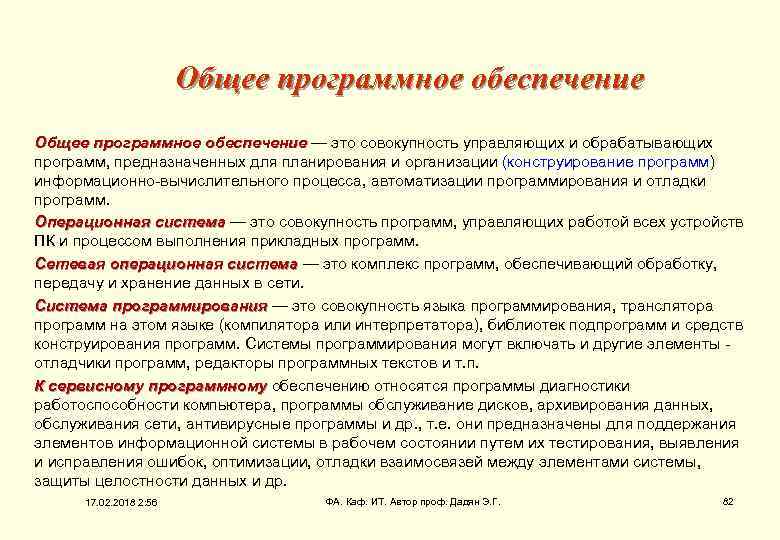 Общее программное обеспечение

Общее программное обеспечение — это совокупность управляющих и обрабатывающих программ, предназначенных для планирования и организации (конструирование программ) информационно-вычислительного процесса, автоматизации программирования и отладки программ.

Операционная система — это совокупность программ, управляющих работой всех устройств ПК и процессом выполнения прикладных программ.

Сетевая операционная система — это комплекс программ, обеспечивающий обработку, передачу и хранение данных в сети.

Система программирования — это совокупность языка программирования, транслятора программ на этом языке (компилятора или интерпретатора), библиотек подпрограмм и средств конструирования программ. Системы программирования могут включать и другие элементы - отладчики программ, редакторы программных текстов и т.п.

К сервисному программному обеспечению относятся программы диагностики работоспособности компьютера, программы обслуживание дисков, архивирования данных, обслуживания сети, антивирусные программы и др., т.е. они предназначены для поддержания элементов информационной системы в рабочем состоянии путем их тестирования, выявления и исправления ошибок, оптимизации, отладки взаимосвязей между элементами системы, защиты целостности данных и др.

17.02.2018 2:56

ФА. Каф. ИТ. Автор проф. Дадян Э.Г.

82